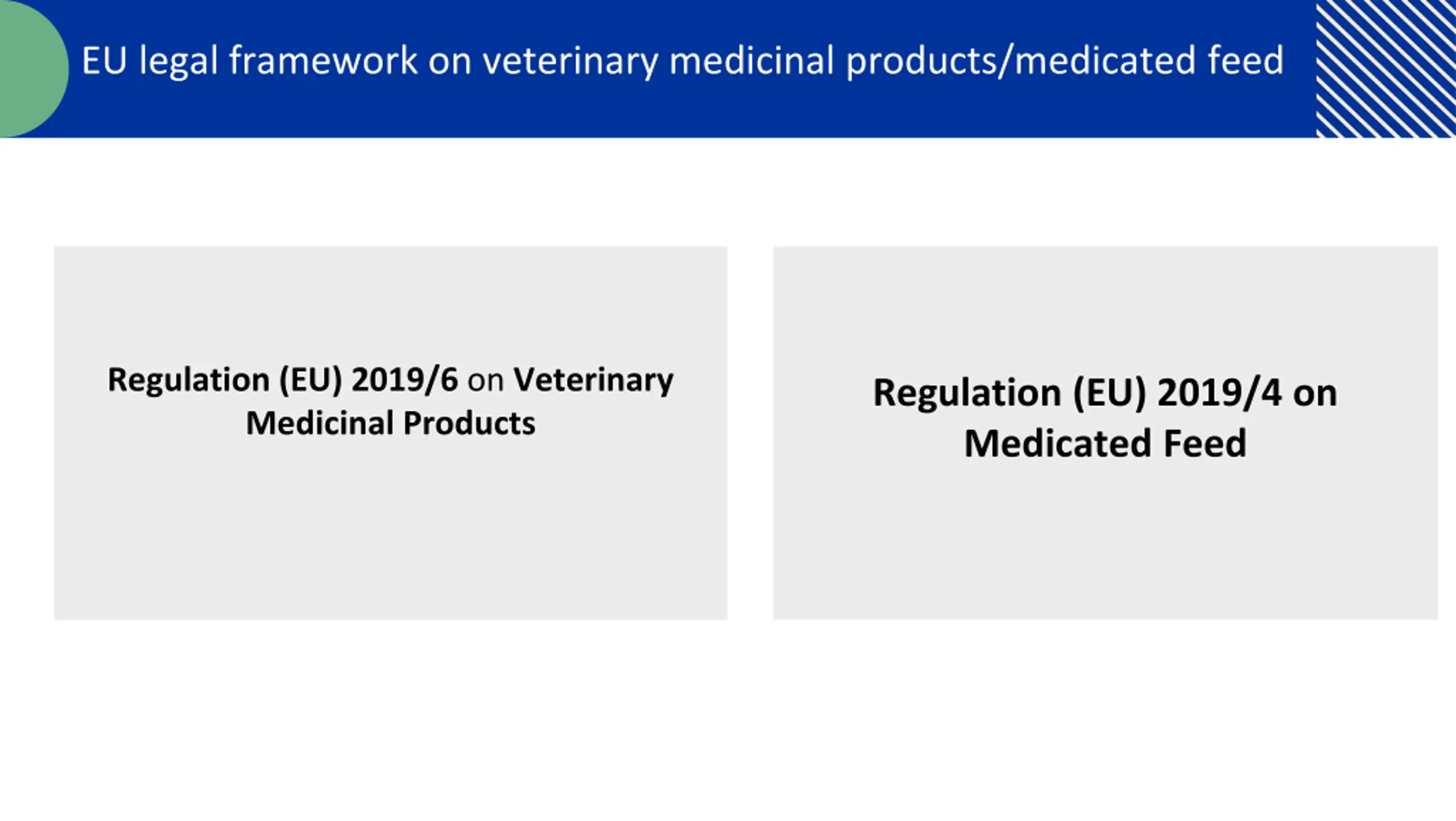 EU legal framework on veterinary medicinal products/medicated feed

Regulation (EU) 2019/6 on Veterinary Medicinal Products

Regulation (EU) 2019/4 on Medicated Feed